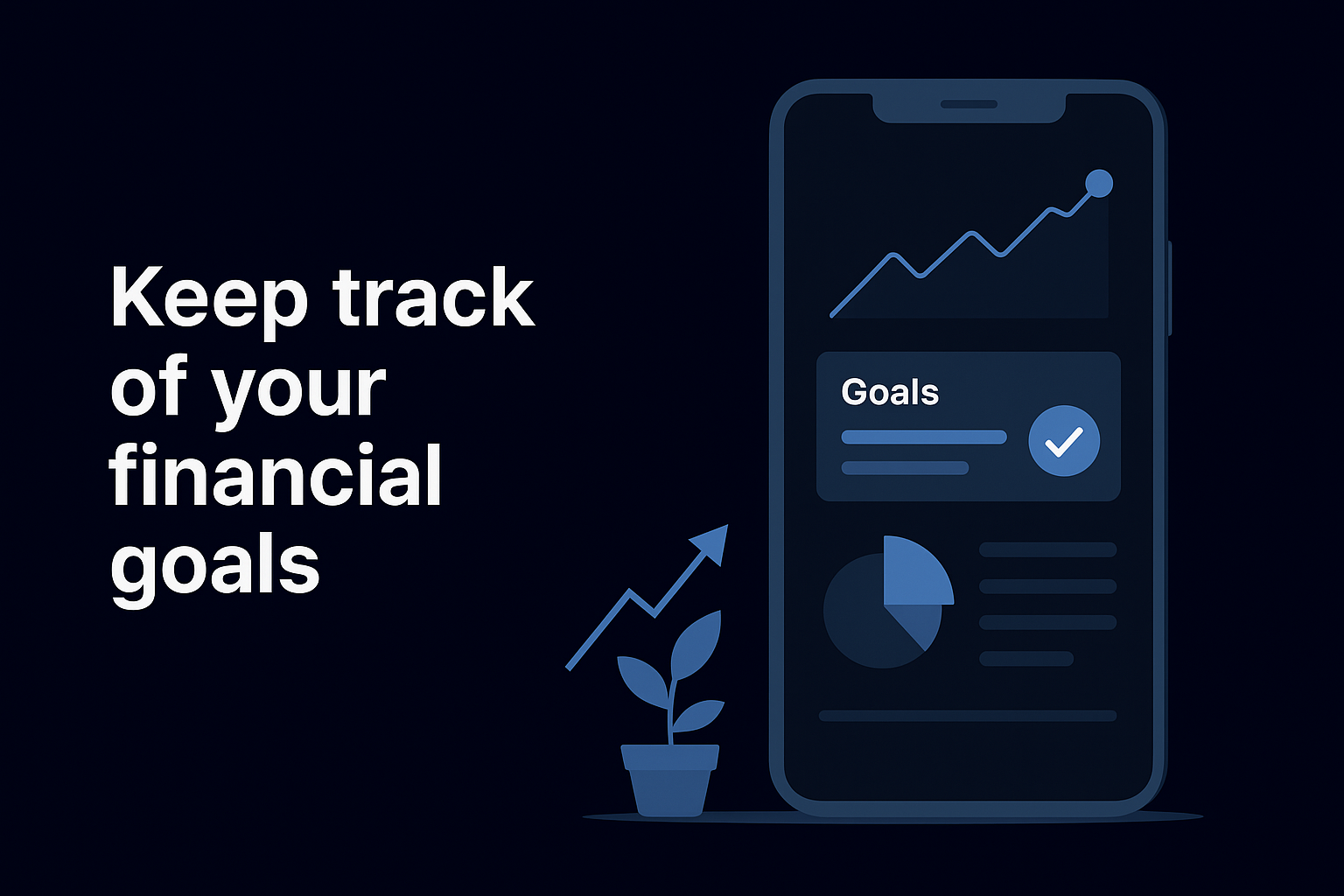 Keep track of your financial goals

Goals